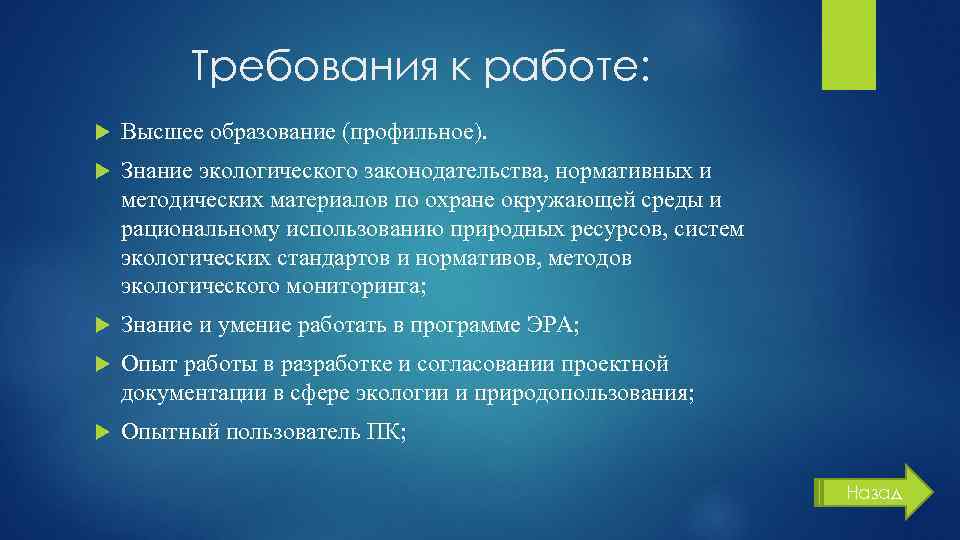 Требования к работе:

Высшее образование (профильное).

Знание экологического законодательства, нормативных и методических материалов по охране окружающей среды и рациональному использованию природных ресурсов, систем экологических стандартов и нормативов, методов экологического мониторинга;

Знание и умение работать в программе ЭРА;

Опыт работы в разработке и согласовании проектной документации в сфере экологии и природопользования;

Опытный пользователь ПК;

Назад